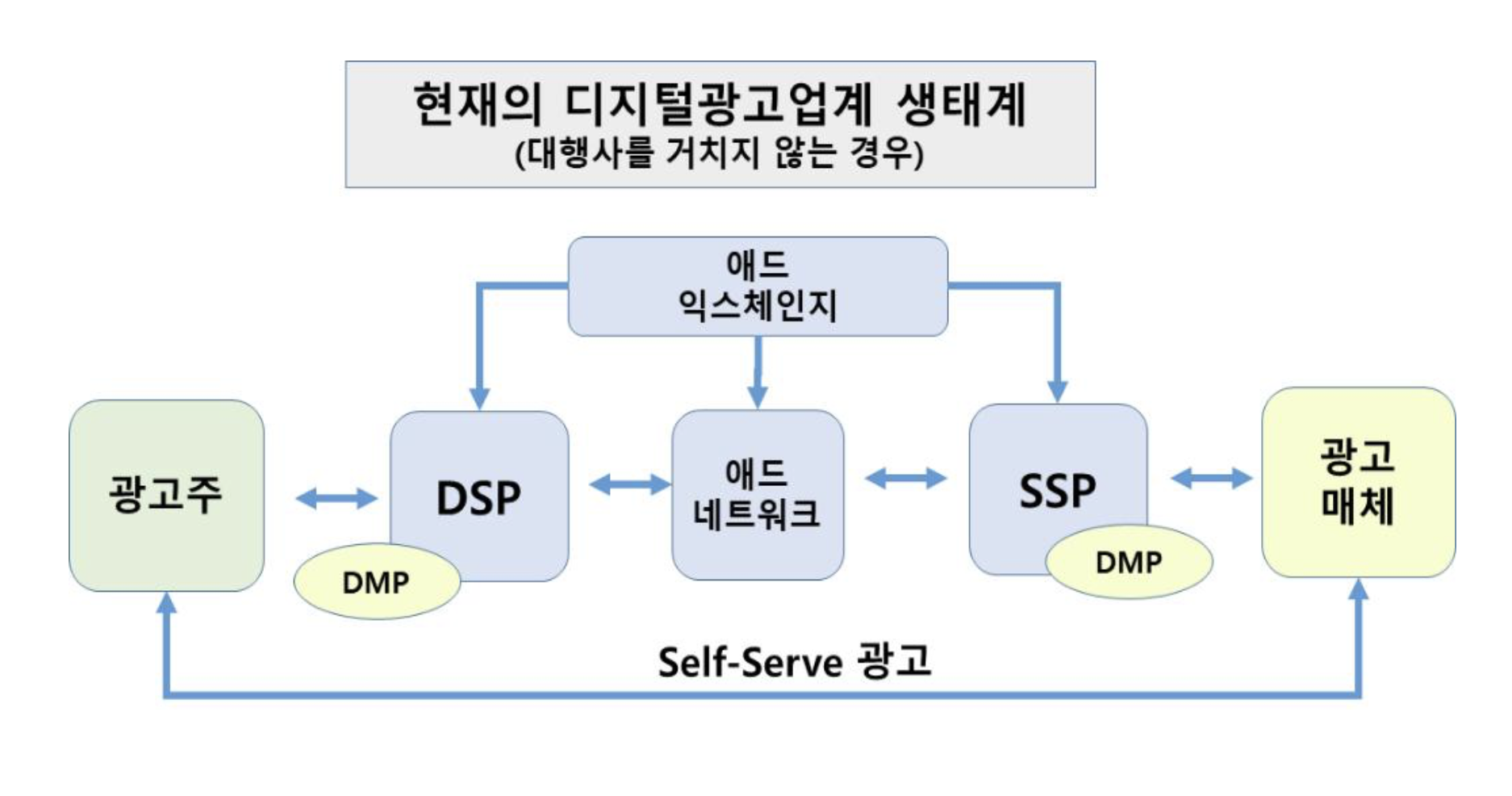 현재의 디지털광고업계 생태계
(대행사를 거치지 않는 경우)

애드
익스체인지

광고주

DSP

DMP

애드
네트워크

SSP

DMP

광고
매체

Self-Serve 광고